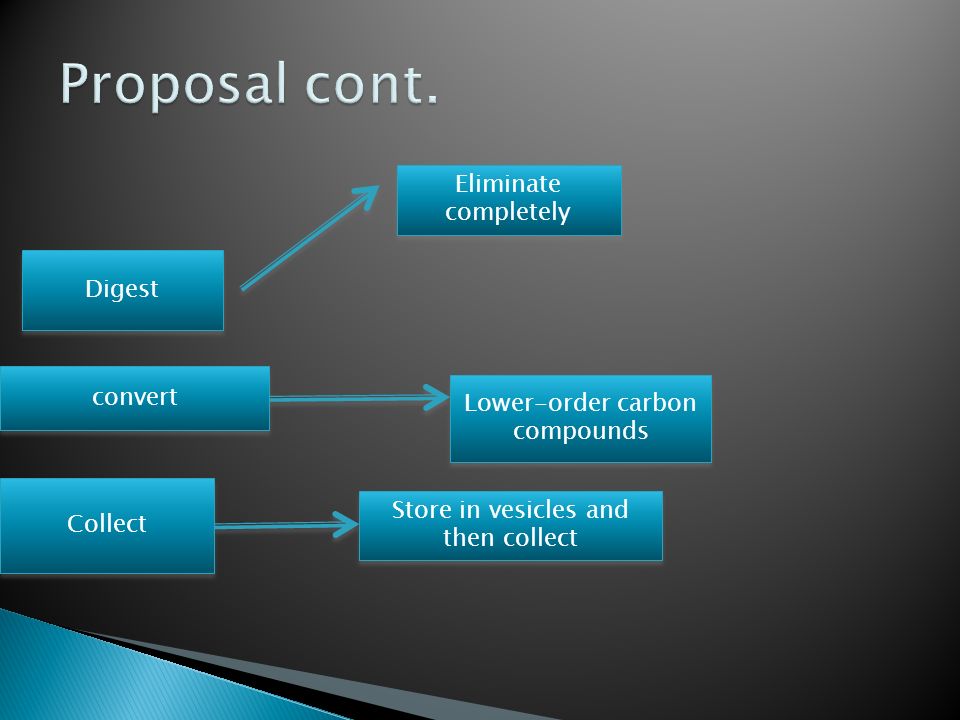 Proposal cont.

Digest

Eliminate completely

convert

Lower-order carbon compounds

Collect

Store in vesicles and then collect